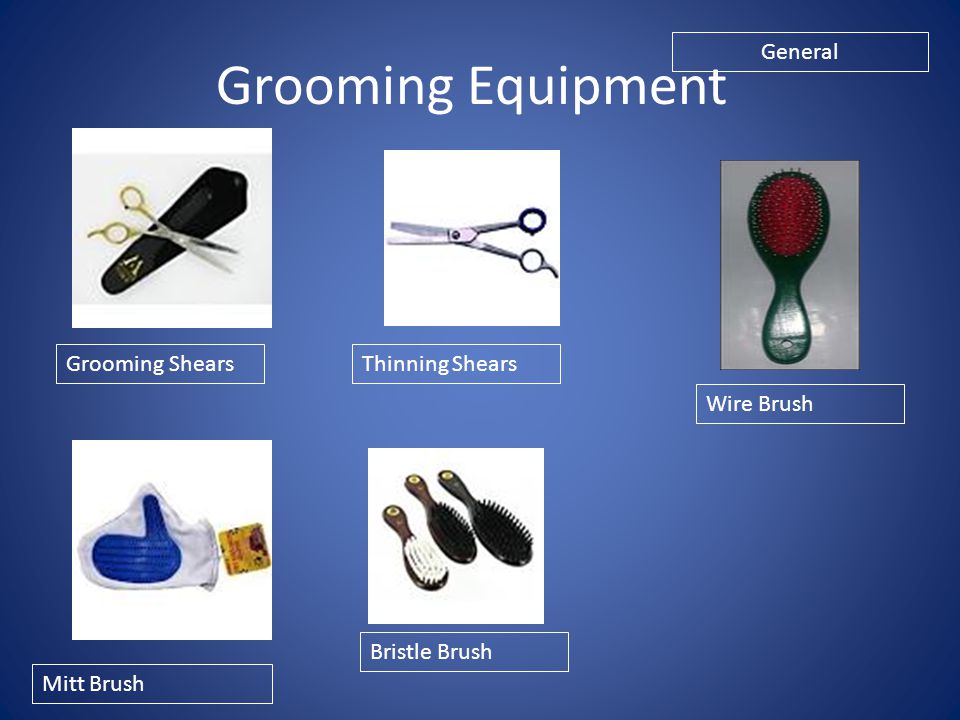 General

Grooming Equipment

Grooming Shears

Thinning Shears

Wire Brush

Mitt Brush

Bristle Brush